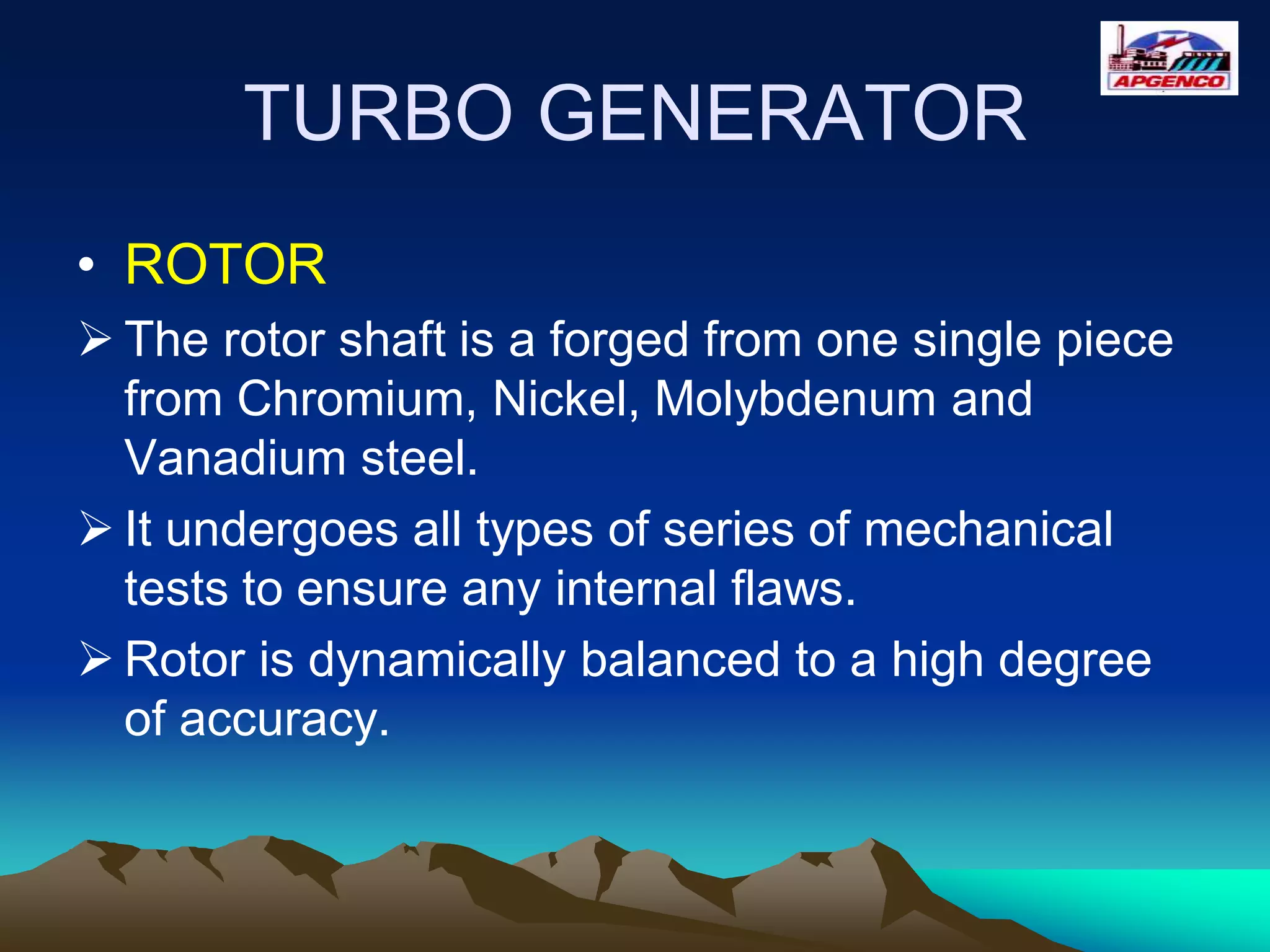 APGENCO

TURBO GENERATOR

• ROTOR

➢ The rotor shaft is a forged from one single piece from Chromium, Nickel, Molybdenum and Vanadium steel.

➢ It undergoes all types of series of mechanical tests to ensure any internal flaws.

➢ Rotor is dynamically balanced to a high degree of accuracy.